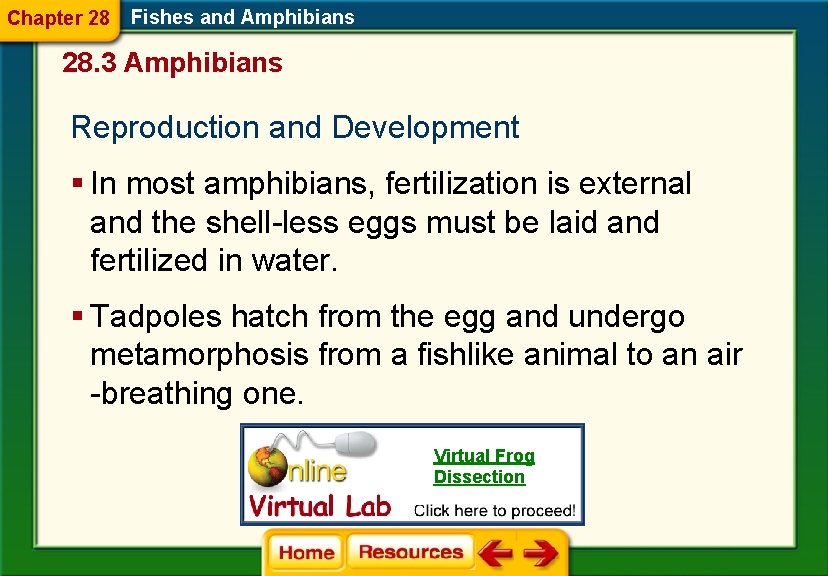 Chapter 28 Fishes and Amphibians

28.3 Amphibians

Reproduction and Development

▪ In most amphibians, fertilization is external and the shell-less eggs must be laid and fertilized in water.

▪ Tadpoles hatch from the egg and undergo metamorphosis from a fishlike animal to an air -breathing one.

Online Virtual Lab

Virtual Frog Dissection

Click here to proceed!

Home Resources